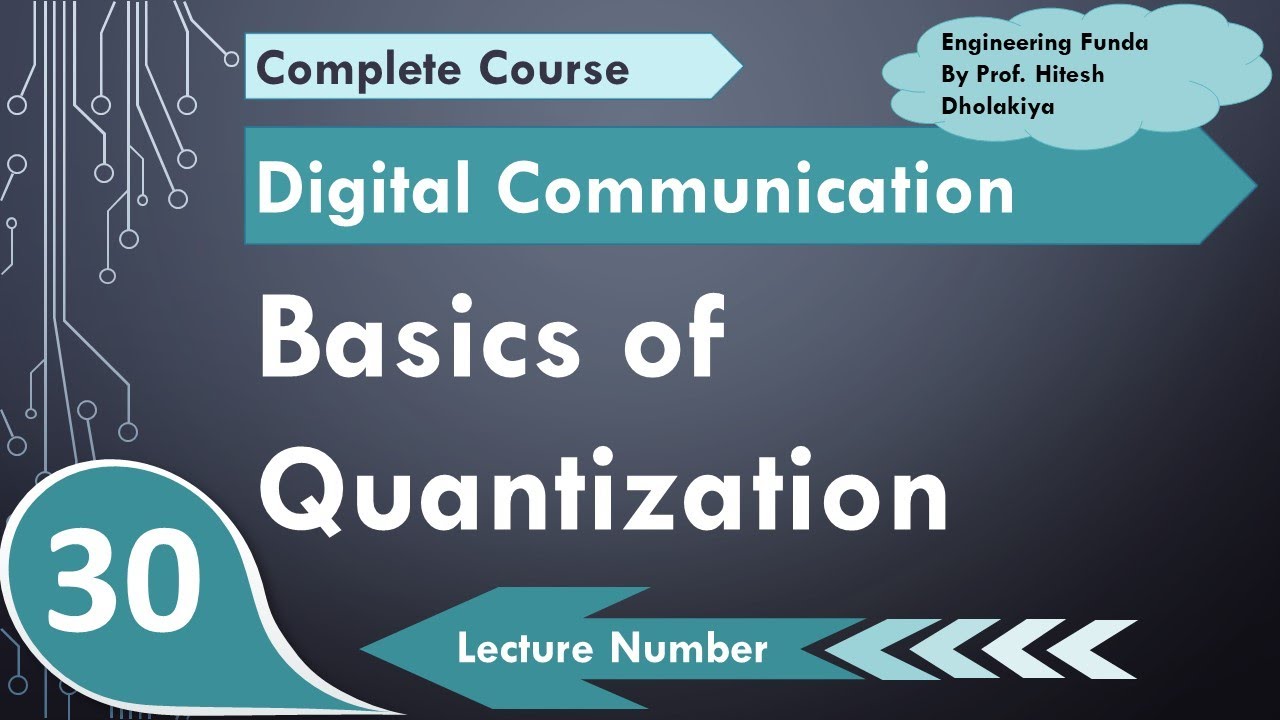 Complete Course

Engineering Funda
By Prof. Hitesh Dholakiya

Digital Communication

Basics of Quantization

30

Lecture Number